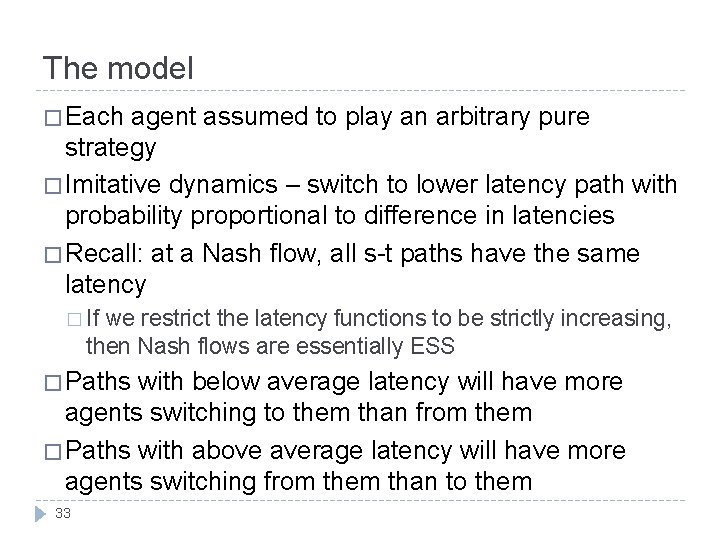 The model

□ Each agent assumed to play an arbitrary pure strategy

□ Imitative dynamics – switch to lower latency path with probability proportional to difference in latencies

□ Recall: at a Nash flow, all s-t paths have the same latency

□ If we restrict the latency functions to be strictly increasing, then Nash flows are essentially ESS

□ Paths with below average latency will have more agents switching to them than from them

□ Paths with above average latency will have more agents switching from them than to them

33